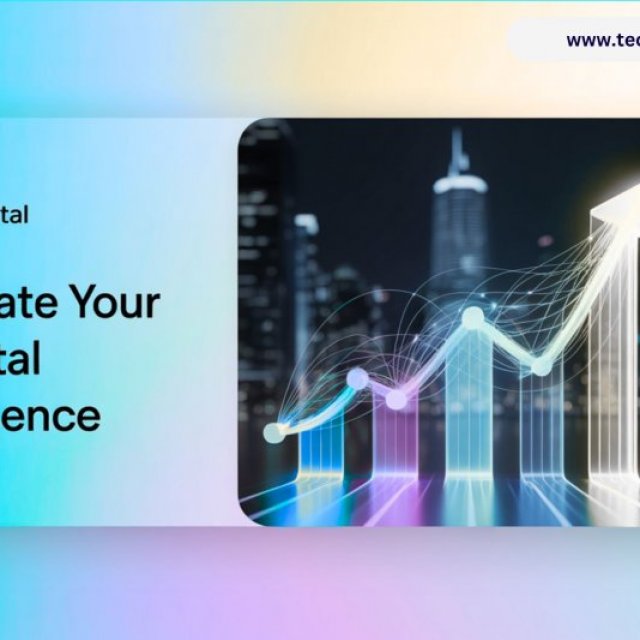 www.tec

tal

ate Your
tal
ence